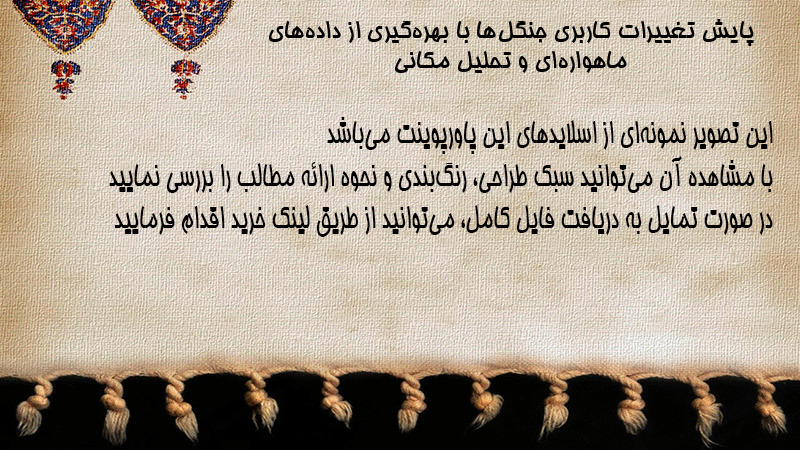 پایش تغییرات کاربری جنگل‌ها با بهره‌گیری از داده‌های ماهواره‌ای و تحلیل مکانی

این تصویر نمونه‌ای از اسلایدهای این پاورپوینت می‌باشد
با مشاهده آن می‌توانید سبک طراحی، رنگ‌بندی و نحوه ارائه مطالب را بررسی نمایید
در صورت تمایل به دریافت فایل کامل، می‌توانید از طریق لینک خرید اقدام فرمایید